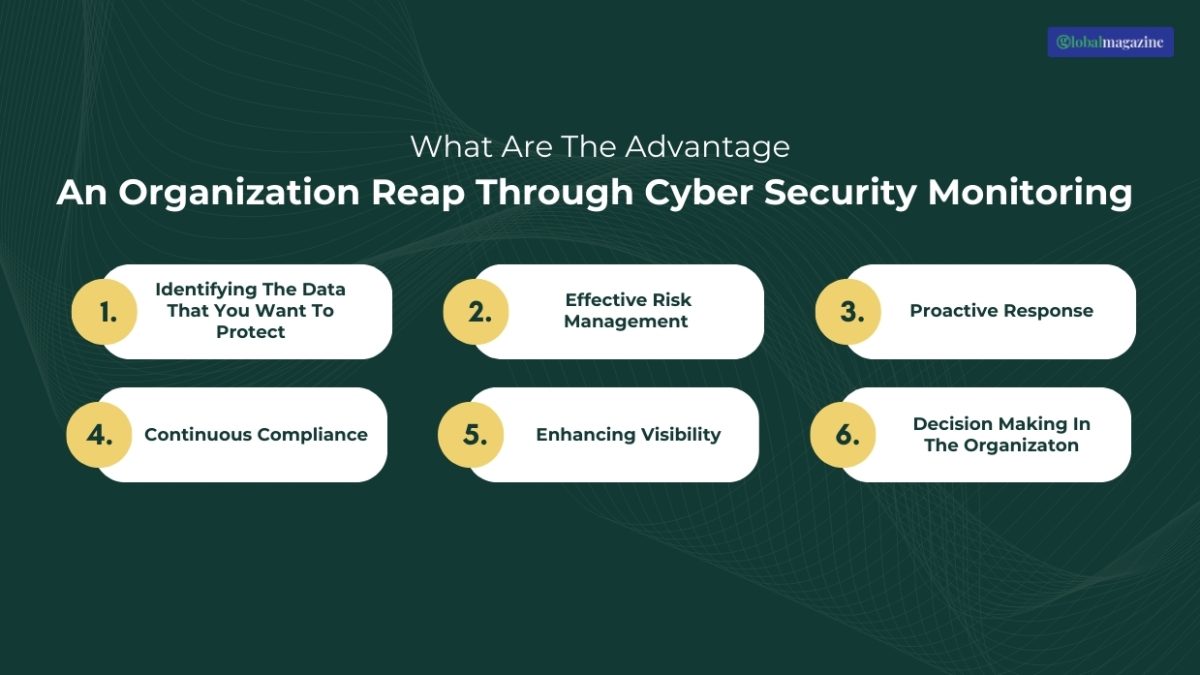 Globalmagazine

What Are The Advantage
An Organization Reap Through Cyber Security Monitoring

1. Identifying The Data That You Want To Protect

2. Effective Risk Management

3. Proactive Response

4. Continuous Compliance

5. Enhancing Visibility

6. Decision Making In The Organizaton